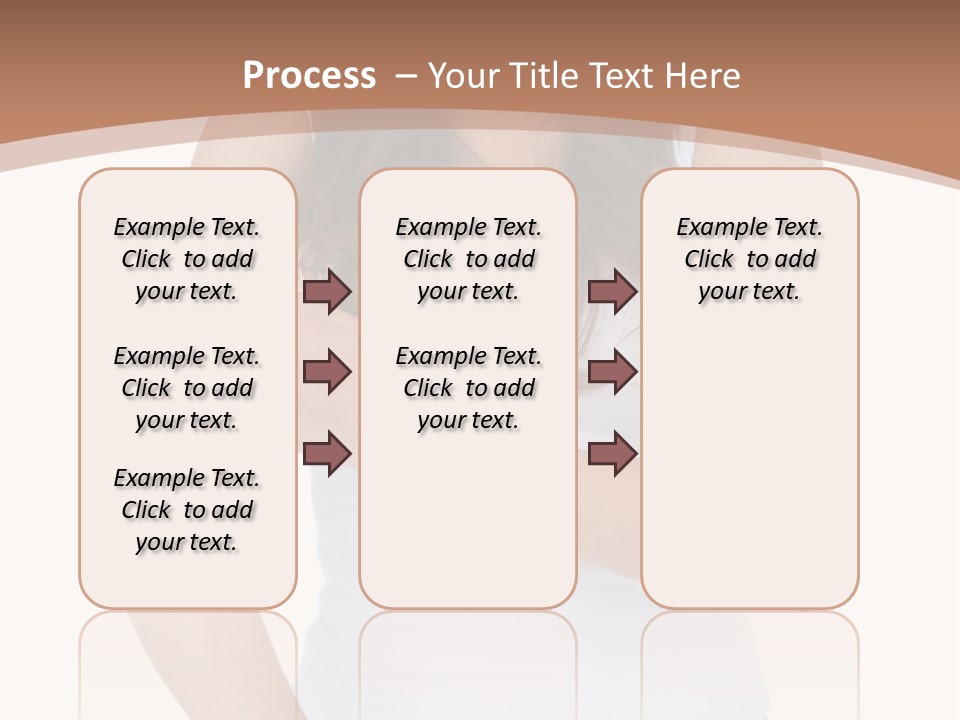 Process – Your Title Text Here

Example Text. Click to add your text.

Example Text. Click to add your text.

Example Text. Click to add your text.

Example Text. Click to add your text.

Example Text. Click to add your text.

Example Text. Click to add your text.